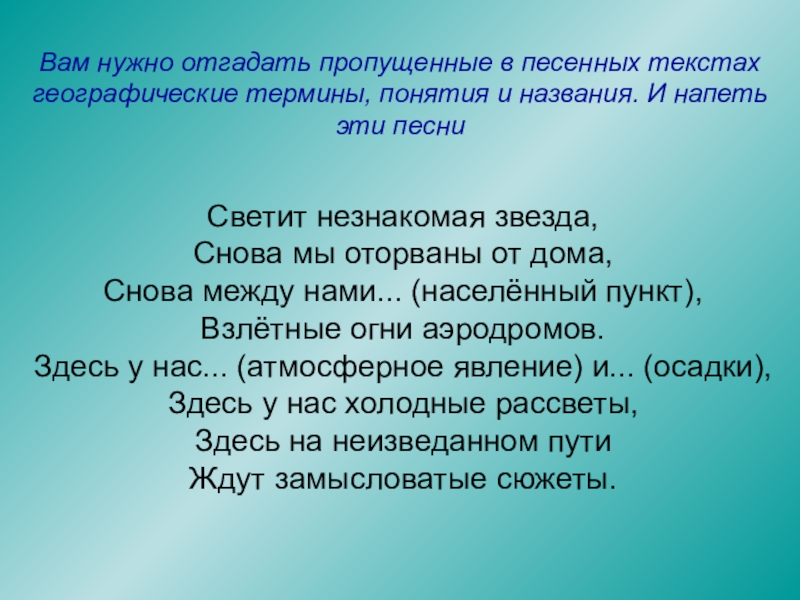 Вам нужно отгадать пропущенные в песенных текстах географические термины, понятия и названия. И напеть эти песни

Светит незнакомая звезда,
Снова мы оторваны от дома,
Снова между нами... (населённый пункт),
Взлётные огни аэродромов.
Здесь у нас... (атмосферное явление) и... (осадки),
Здесь у нас холодные рассветы,
Здесь на неизведанном пути
Ждут замысловатые сюжеты.